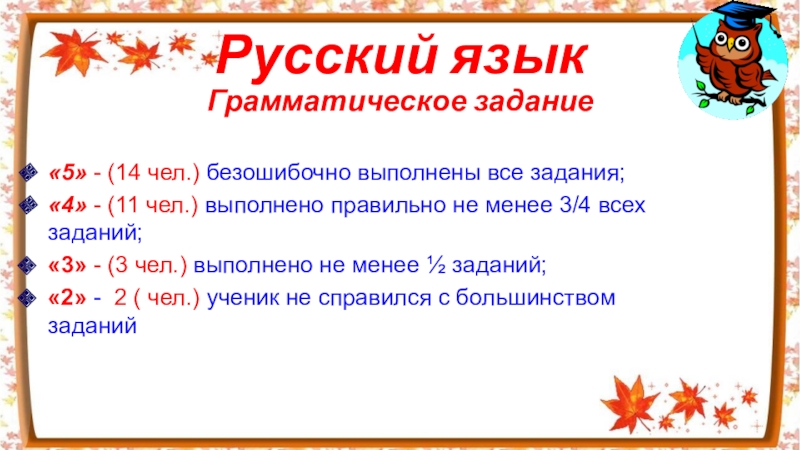 Русский язык
Грамматическое задание

«5» - (14 чел.) безошибочно выполнены все задания;
«4» - (11 чел.) выполнено правильно не менее 3/4 всех заданий;
«3» - (3 чел.) выполнено не менее ½ заданий;
«2» - 2 ( чел.) ученик не справился с большинством заданий